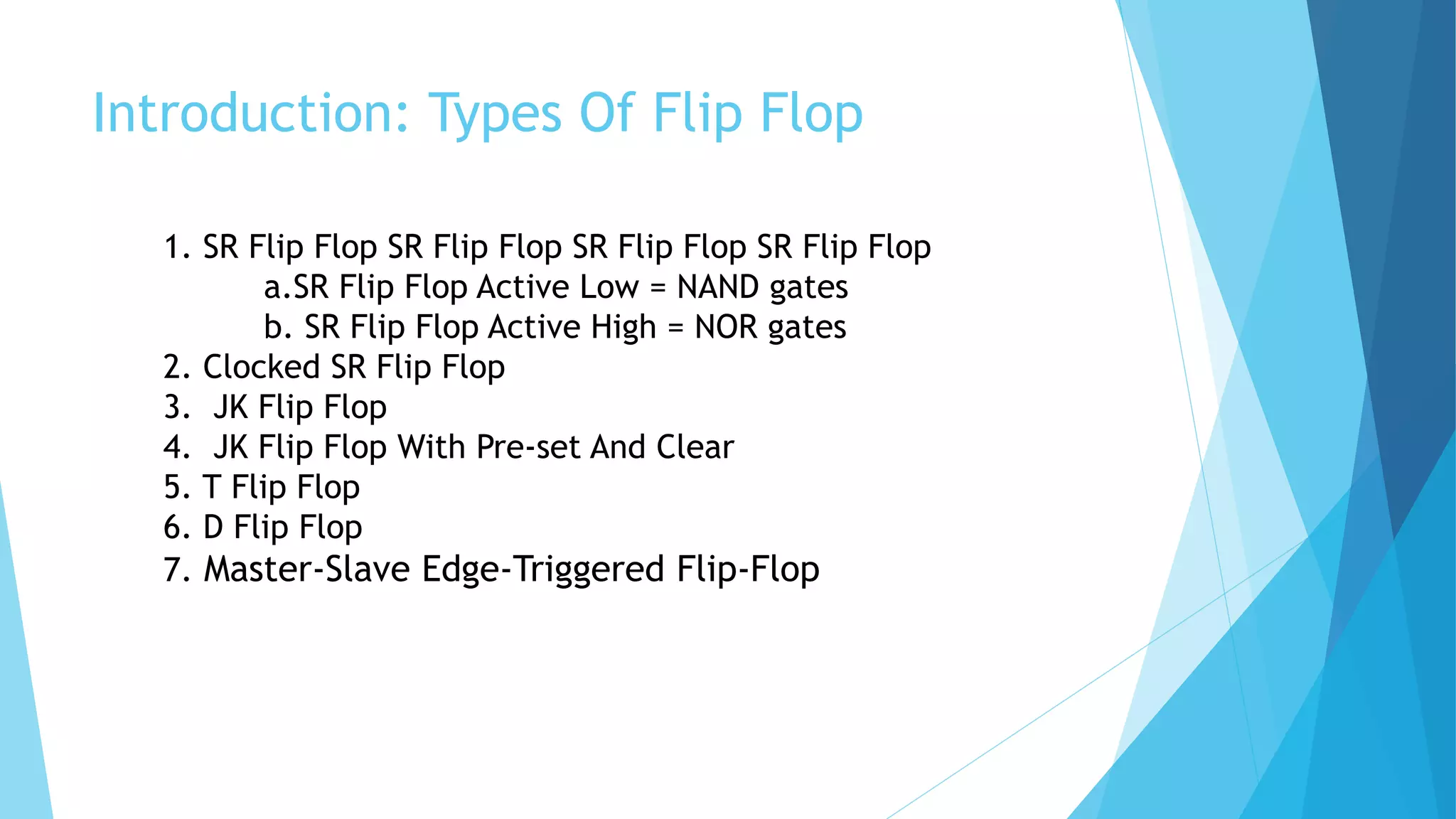 Introduction: Types Of Flip Flop

1. SR Flip Flop SR Flip Flop SR Flip Flop SR Flip Flop
a.SR Flip Flop Active Low = NAND gates
b. SR Flip Flop Active High = NOR gates
2. Clocked SR Flip Flop
3. JK Flip Flop
4. JK Flip Flop With Pre-set And Clear
5. T Flip Flop
6. D Flip Flop
7. Master-Slave Edge-Triggered Flip-Flop